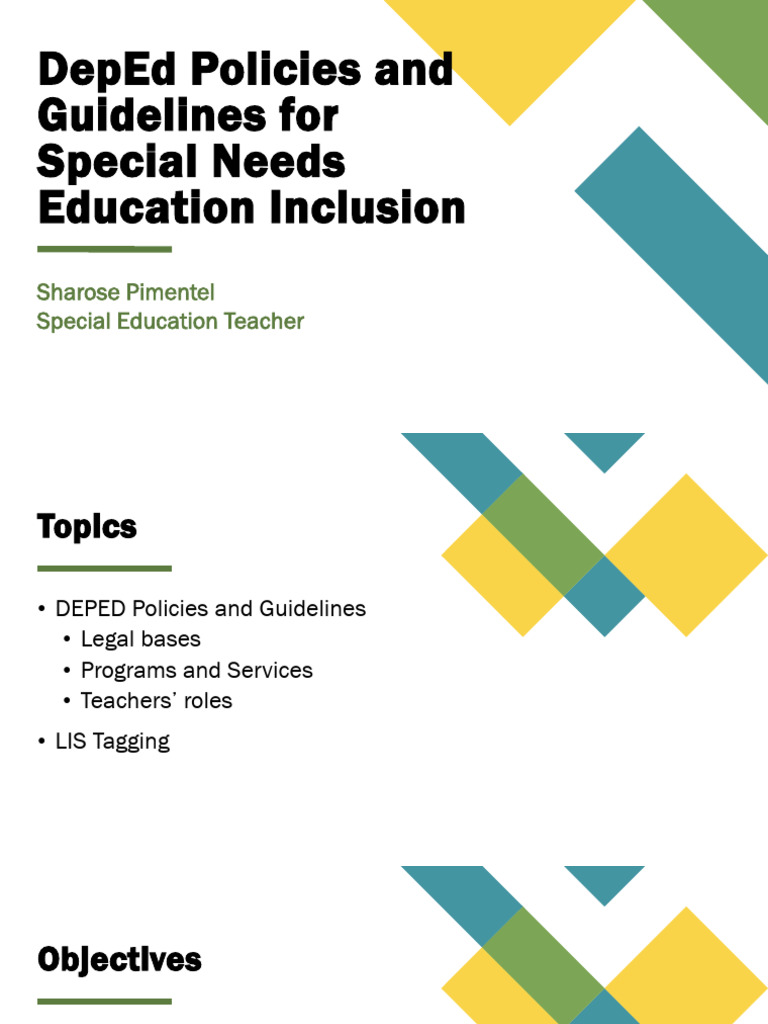 DepEd Policies and Guidelines for Special Needs Education Inclusion

Sharose Pimentel
Special Education Teacher

Topics

• DEPED Policies and Guidelines
• Legal bases
• Programs and Services
• Teachers' roles
• LIS Tagging

Objectives